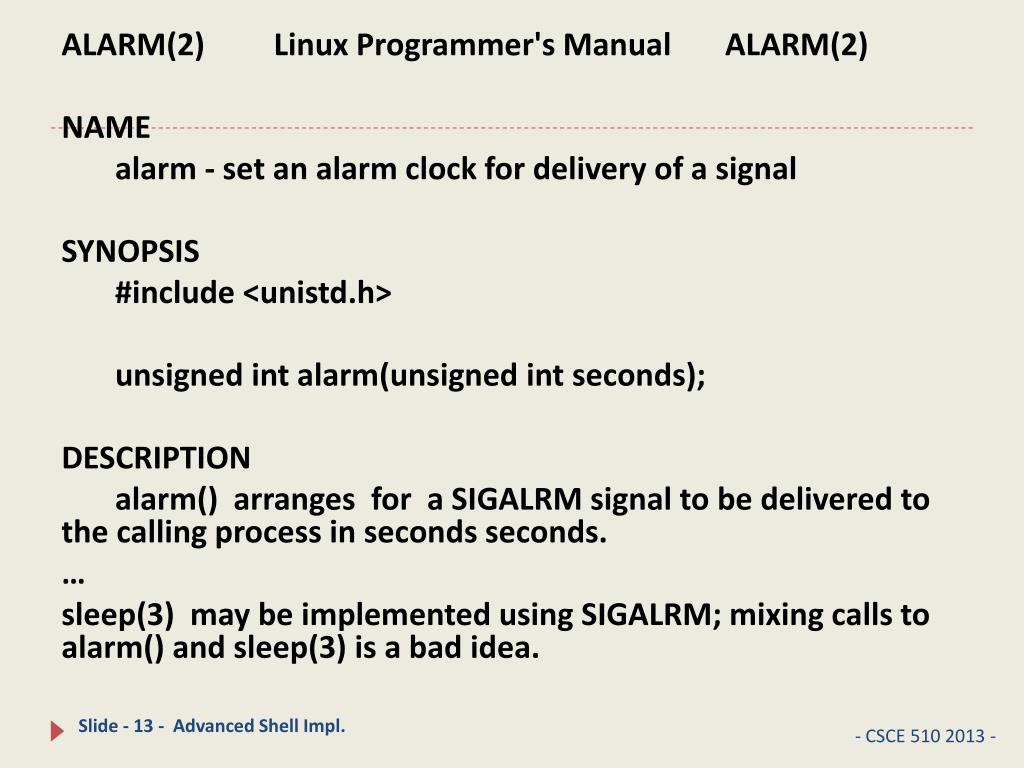 ALARM(2) Linux Programmer's Manual ALARM(2)

NAME
alarm - set an alarm clock for delivery of a signal

SYNOPSIS
#include <unistd.h>

unsigned int alarm(unsigned int seconds);

DESCRIPTION
alarm() arranges for a SIGALRM signal to be delivered to the calling process in seconds seconds.
…
sleep(3) may be implemented using SIGALRM; mixing calls to alarm() and sleep(3) is a bad idea.

Slide - 13 - Advanced Shell Impl.

- CSCE 510 2013 -